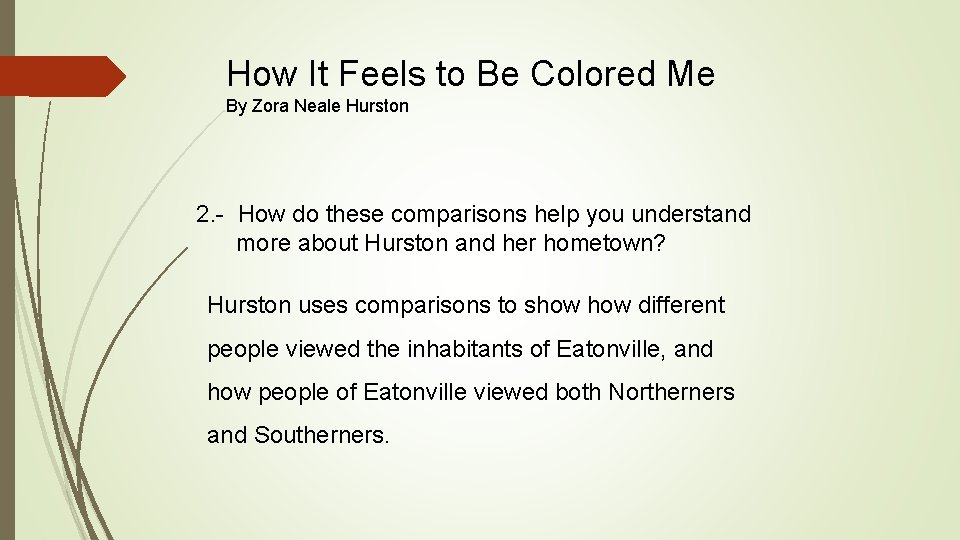 How It Feels to Be Colored Me
By Zora Neale Hurston

2.- How do these comparisons help you understand more about Hurston and her hometown?

Hurston uses comparisons to show how different people viewed the inhabitants of Eatonville, and how people of Eatonville viewed both Northerners and Southerners.